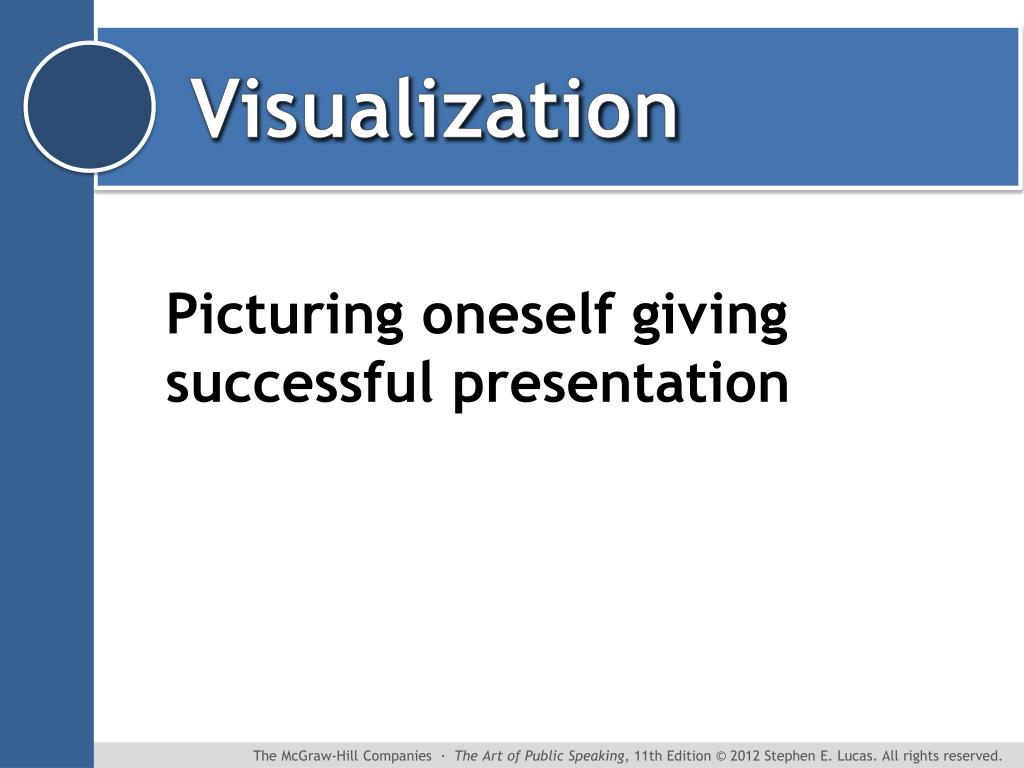 Visualization

Picturing oneself giving successful presentation

The McGraw-Hill Companies · The Art of Public Speaking, 11th Edition © 2012 Stephen E. Lucas. All rights reserved.